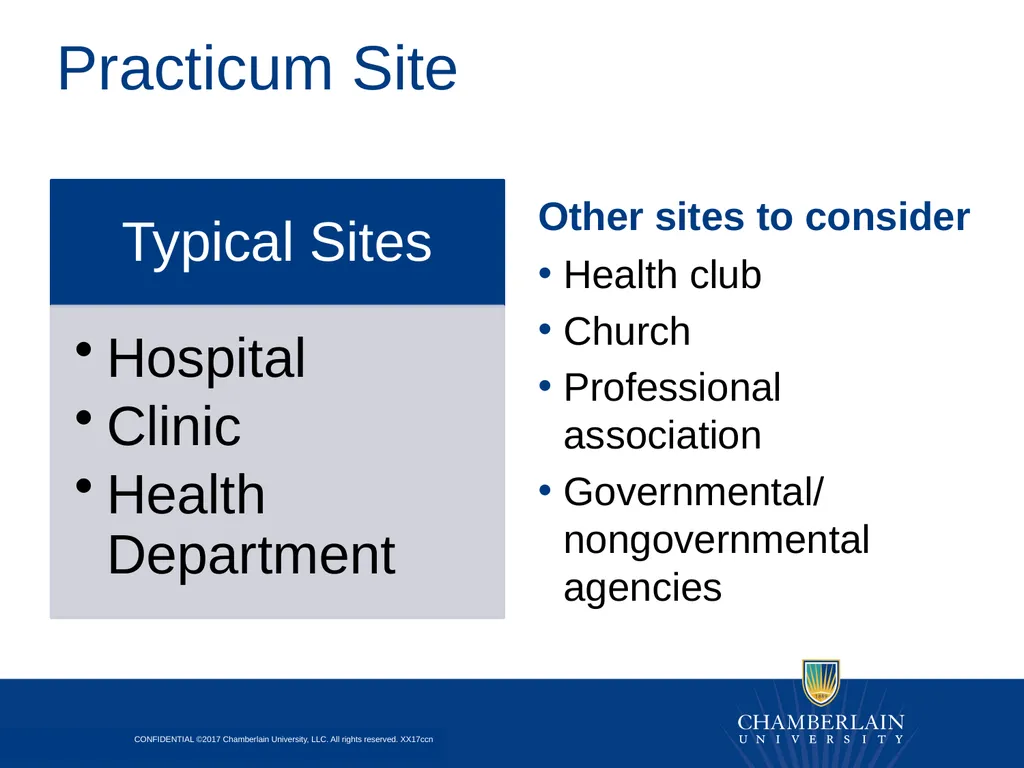 Practicum Site

Typical Sites

• Hospital
• Clinic
• Health Department

Other sites to consider

• Health club
• Church
• Professional association
• Governmental/ nongovernmental agencies

CONFIDENTIAL ©2017 Chamberlain University, LLC. All rights reserved. XX17ccn

CHAMBERLAIN
UNIVERSITY